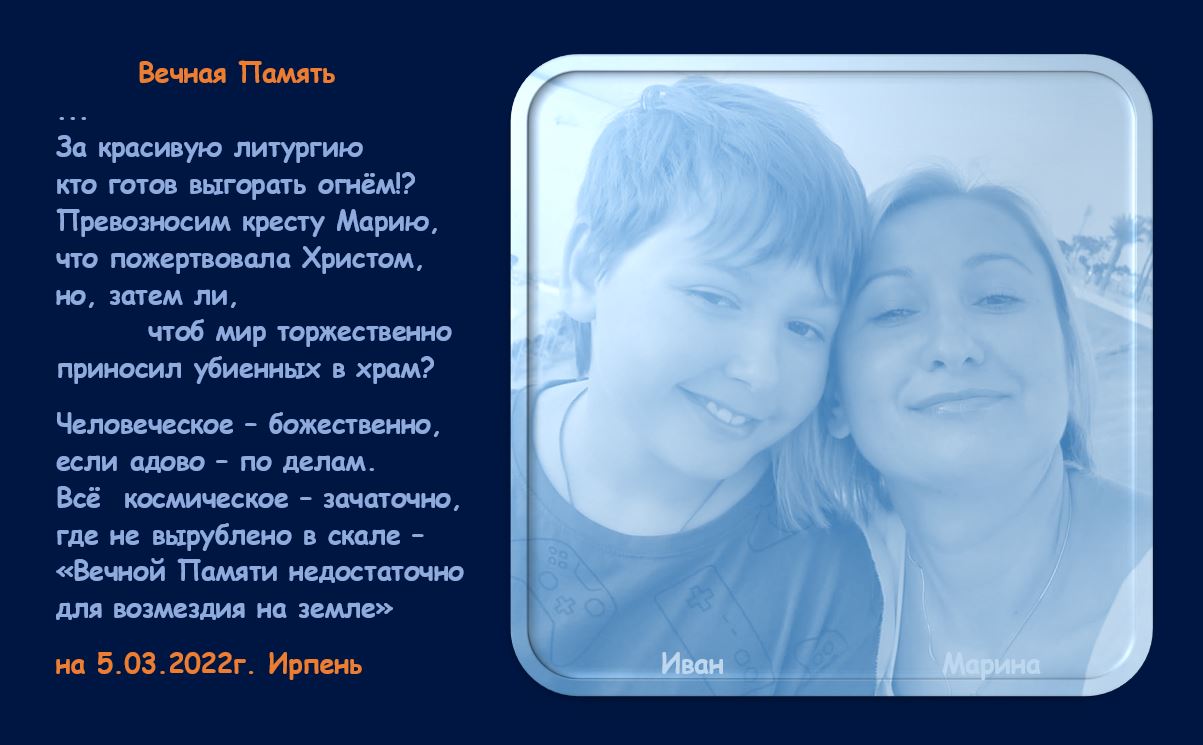 Вечная Память

...
За красивую литургию
кто готов выгорать огнём!?
Превозносим кресту Марию,
что пожертвовала Христом,
но, затем ли,
чтоб мир торжественно
приносил убиенных в храм?

Человеческое – божественно,
если адово – по делам.
Всё космическое – зачаточно,
где не вырублено в скале –
«Вечной Памяти недостаточно
для возмездия на земле»

на 5.03.2022г. Ирпень

Иван

Марина